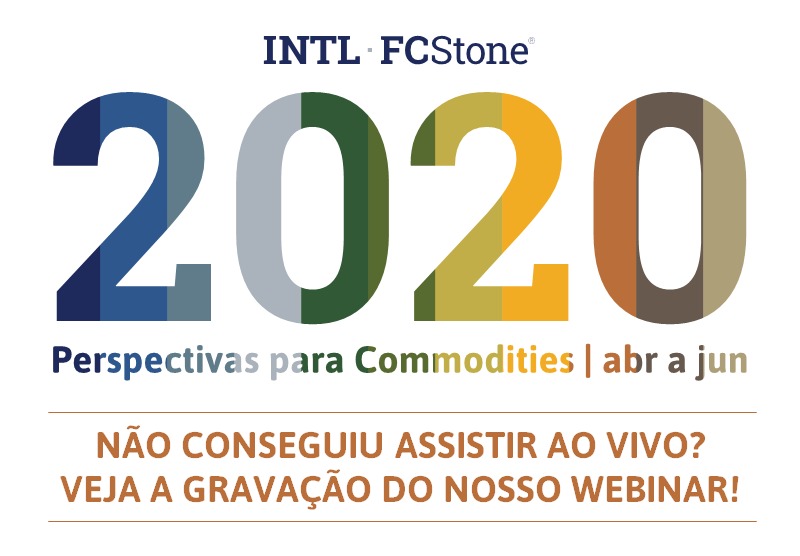 INTL · FCStone®

2020

Perspectivas para Commodities | abr a jun

NÃO CONSEGUIU ASSISTIR AO VIVO?
VEJA A GRAVAÇÃO DO NOSSO WEBINAR!